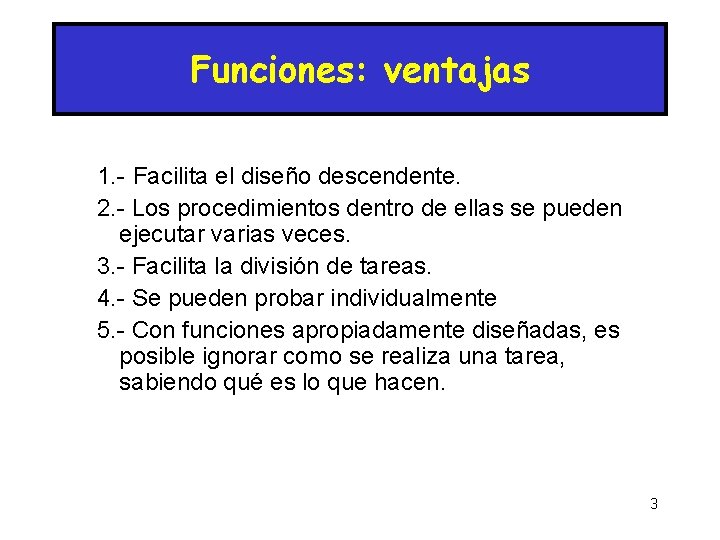 Funciones: ventajas

1.- Facilita el diseño descendente.

2.- Los procedimientos dentro de ellas se pueden ejecutar varias veces.

3.- Facilita la división de tareas.

4.- Se pueden probar individualmente

5.- Con funciones apropiadamente diseñadas, es posible ignorar como se realiza una tarea, sabiendo qué es lo que hacen.

3